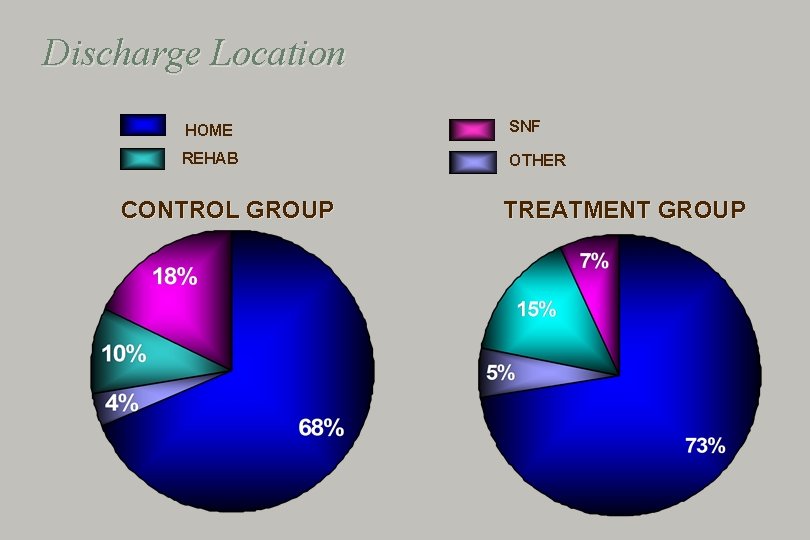 Discharge Location

HOME
REHAB
SNF
OTHER

CONTROL GROUP

18%
10%
4%
68%

TREATMENT GROUP

7%
15%
5%
73%